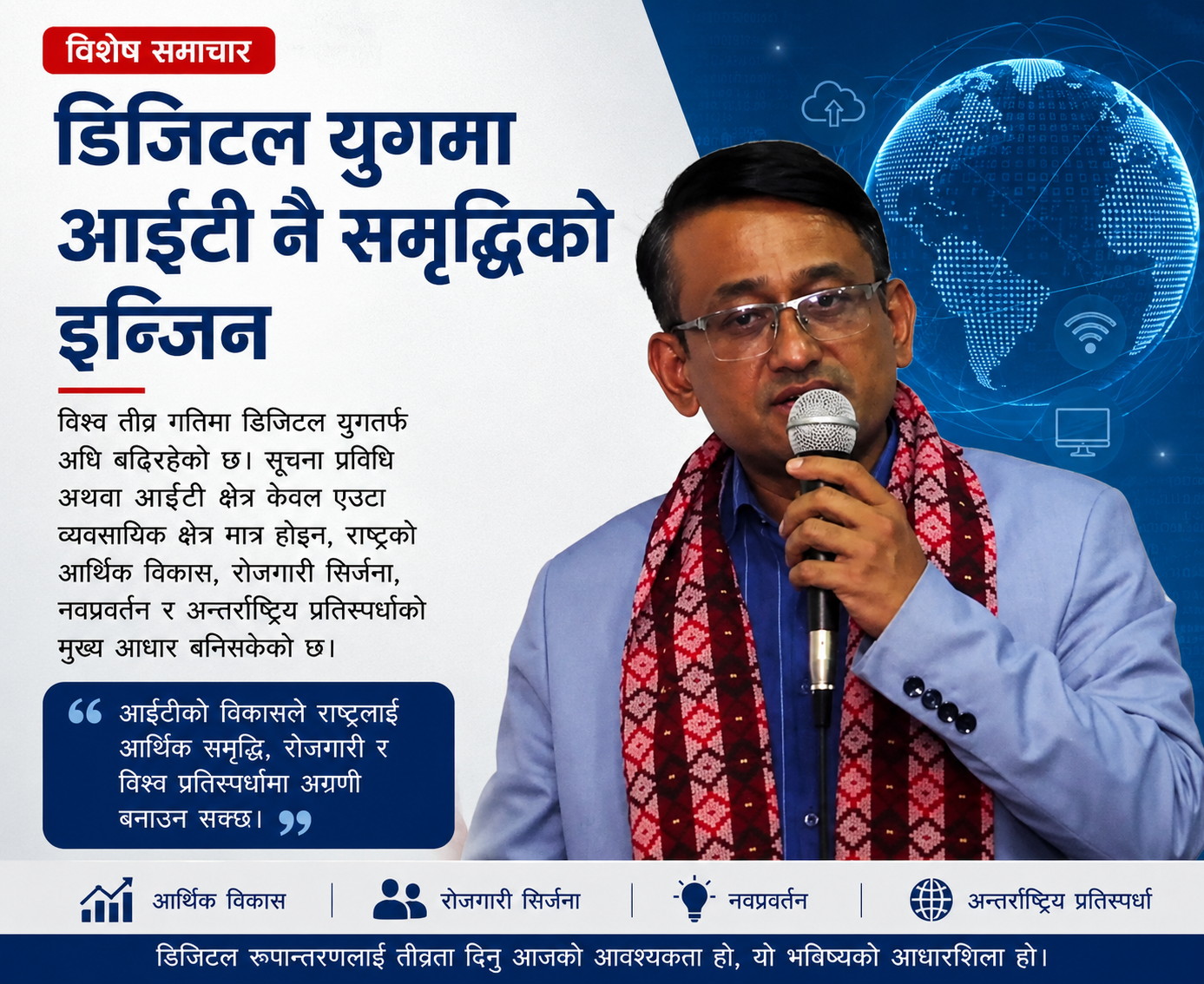 विशेष समाचार

डिजिटल युगमा आईटी नै समृद्धिको इन्जिन

विश्व तीव्र गतिमा डिजिटल युगतर्फ अघि बढिरहेको छ। सूचना प्रविधि अथवा आईटी क्षेत्र केवल एउटा व्यवसायिक क्षेत्र मात्र होइन, राष्ट्रको आर्थिक विकास, रोजगारी सिर्जना, नवप्रवर्तन र अन्तर्राष्ट्रिय प्रतिस्पर्धाको मुख्य आधार बनिसकेको छ।

“ आईटीको विकासले राष्ट्रलाई आर्थिक समृद्धि, रोजगारी र विश्व प्रतिस्पर्धामा अग्रणी बनाउन सक्छ। ”

आर्थिक विकास | रोजगारी सिर्जना | नवप्रवर्तन | अन्तर्राष्ट्रिय प्रतिस्पर्धा

डिजिटल रूपान्तरणलाई तीव्रता दिनु आजको आवश्यकता हो, यो भविष्यको आधारशिला हो।